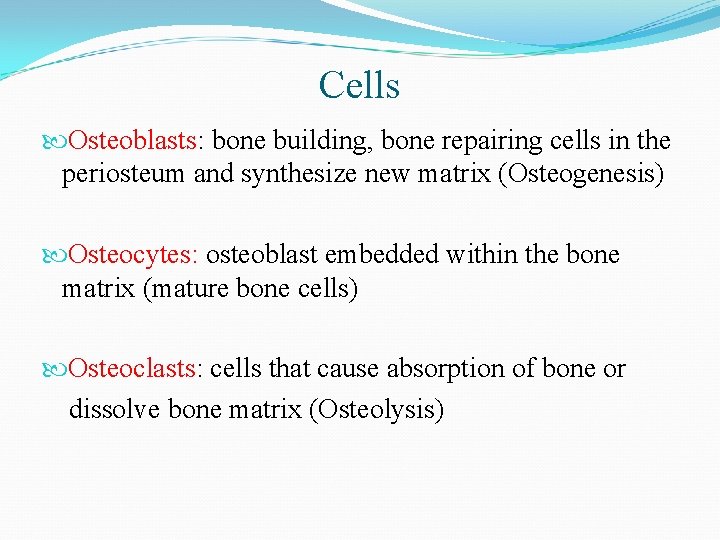 Cells

Osteoblasts: bone building, bone repairing cells in the periosteum and synthesize new matrix (Osteogenesis)

Osteocytes: osteoblast embedded within the bone matrix (mature bone cells)

Osteoclasts: cells that cause absorption of bone or dissolve bone matrix (Osteolysis)